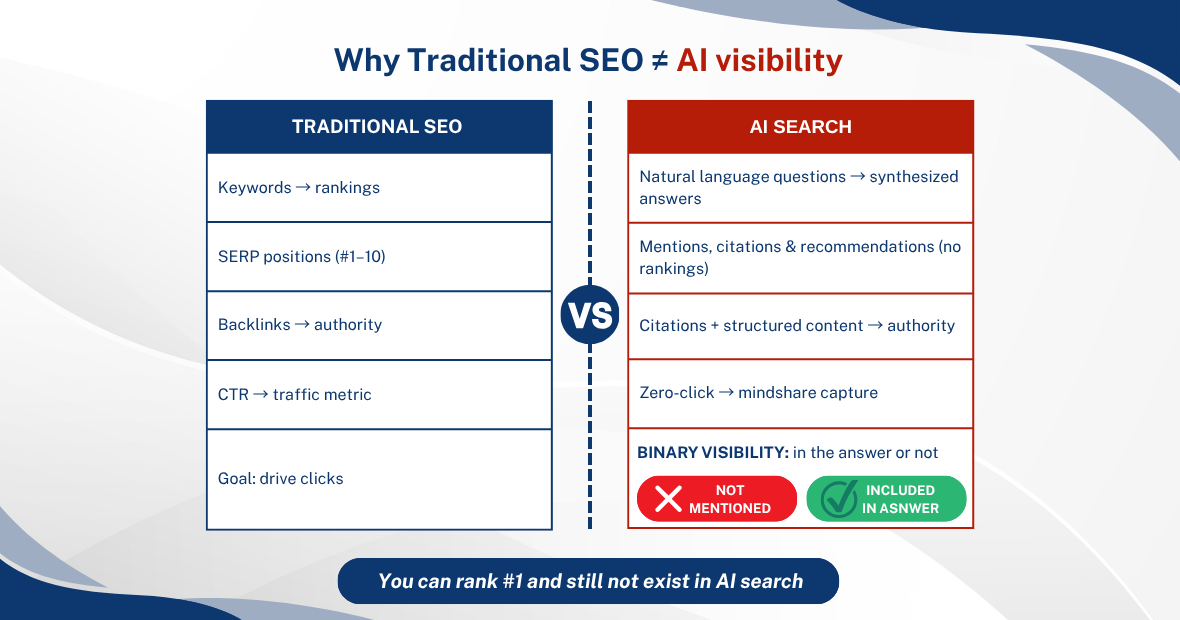 Why Traditional SEO ≠ AI visibility

TRADITIONAL SEO

Keywords → rankings

SERP positions (#1–10)

Backlinks → authority

CTR → traffic metric

Goal: drive clicks

VS

AI SEARCH

Natural language questions → synthesized answers

Mentions, citations & recommendations (no rankings)

Citations + structured content → authority

Zero-click → mindshare capture

BINARY VISIBILITY: in the answer or not

NOT MENTIONED

INCLUDED IN ASNWER

You can rank #1 and still not exist in AI search